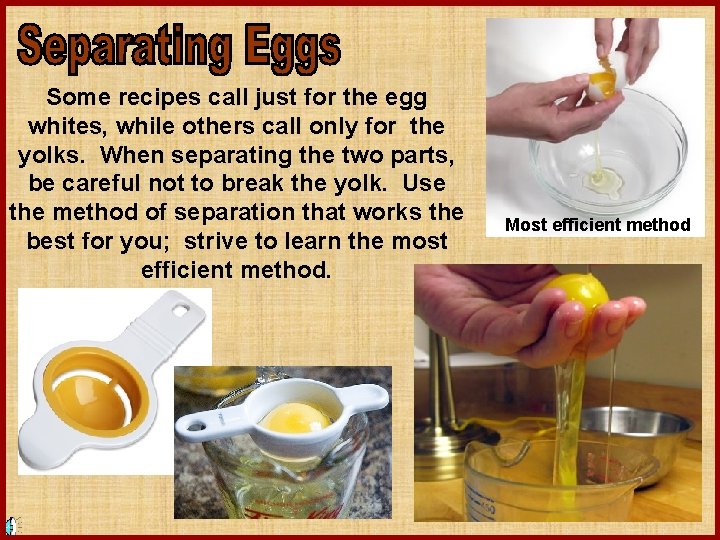 Separating Eggs

Some recipes call just for the egg whites, while others call only for the yolks. When separating the two parts, be careful not to break the yolk. Use the method of separation that works the best for you; strive to learn the most efficient method.

Most efficient method